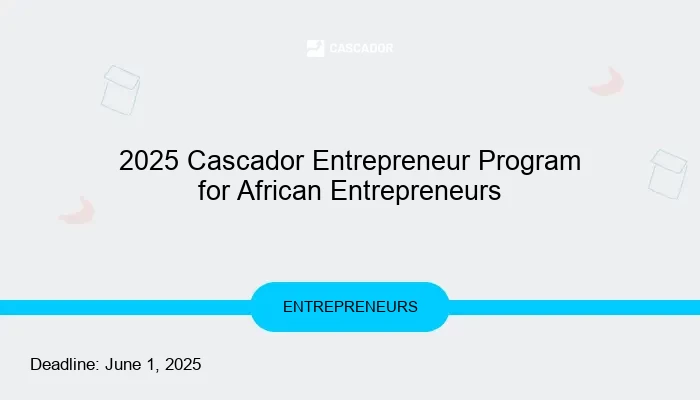 CASCADOR

2025 Cascador Entrepreneur Program for African Entrepreneurs

ENTREPRENEURS

Deadline: June 1, 2025